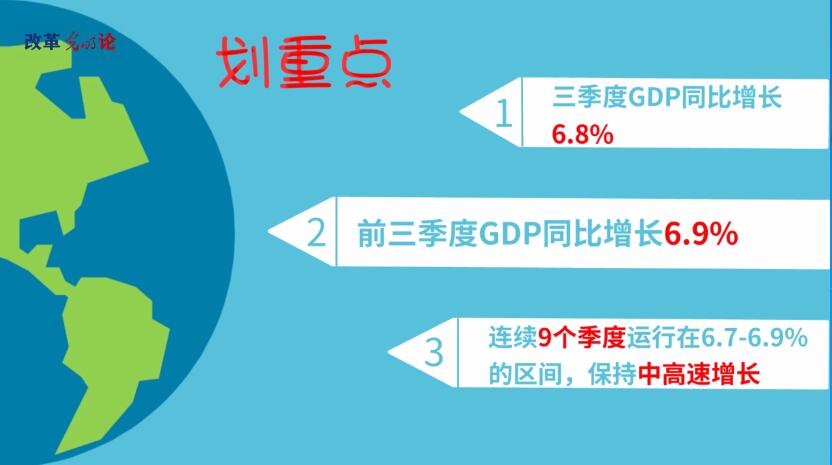 改革光明论

划重点

1 三季度GDP同比增长6.8%

2 前三季度GDP同比增长6.9%

3 连续9个季度运行在6.7-6.9%的区间，保持中高速增长